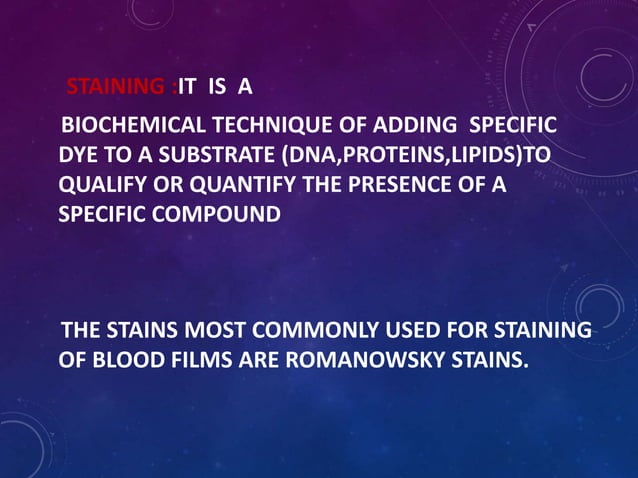 STAINING :IT IS A

BIOCHEMICAL TECHNIQUE OF ADDING SPECIFIC DYE TO A SUBSTRATE (DNA,PROTEINS,LIPIDS)TO QUALIFY OR QUANTIFY THE PRESENCE OF A SPECIFIC COMPOUND

THE STAINS MOST COMMONLY USED FOR STAINING OF BLOOD FILMS ARE ROMANOWSKY STAINS.